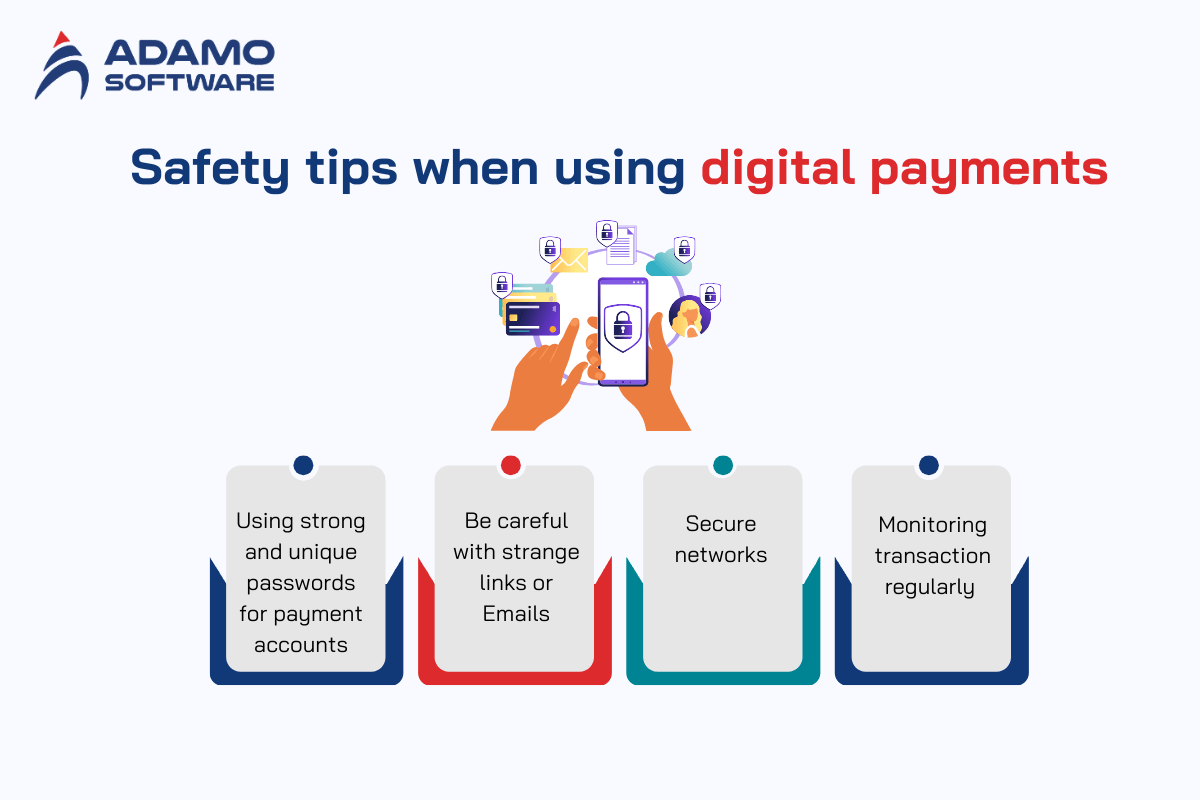 ADAMO SOFTWARE

Safety tips when using digital payments

Using strong and unique passwords for payment accounts

Be careful with strange links or Emails

Secure networks

Monitoring transaction regularly